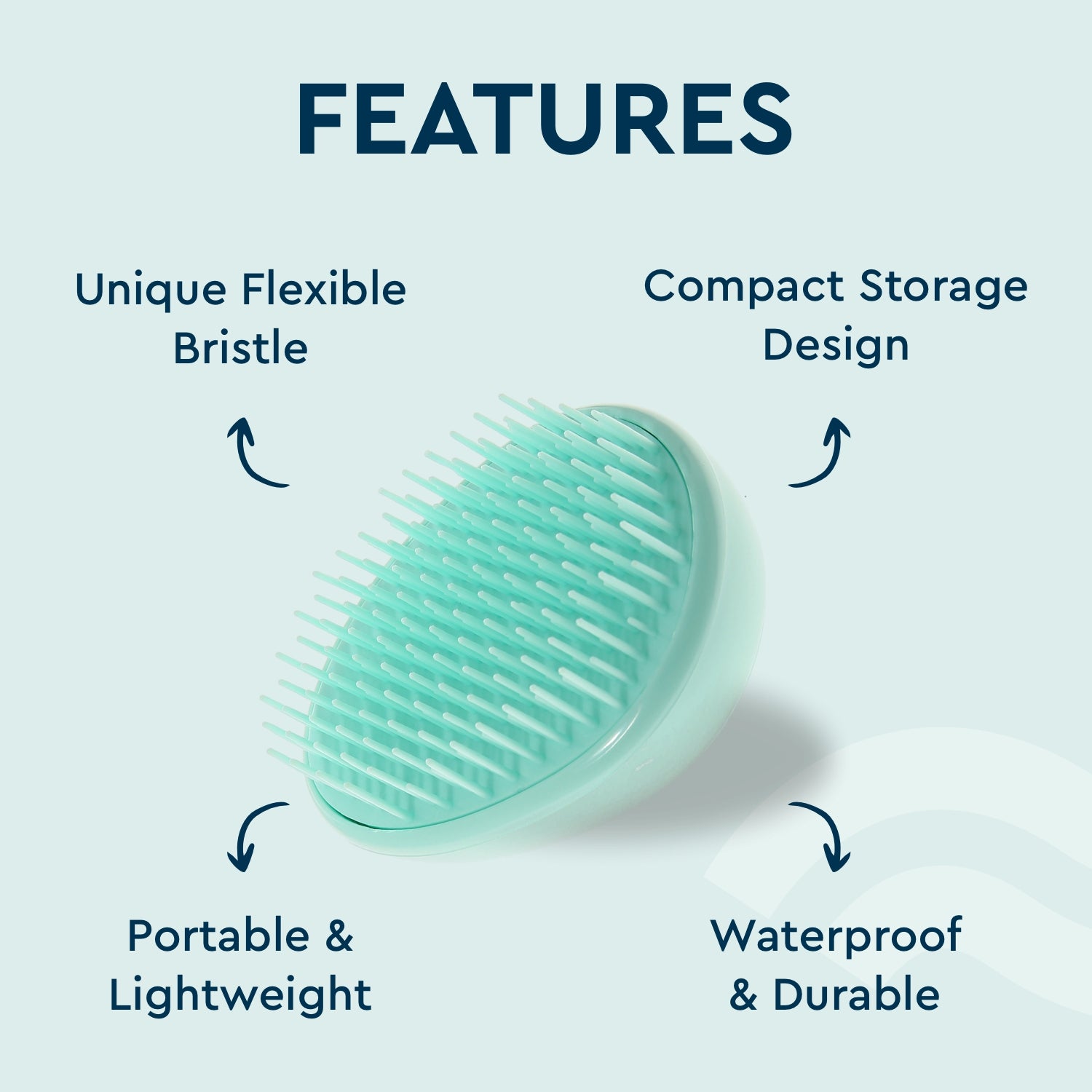 FEATURES

Unique Flexible Bristle

Compact Storage Design

Portable & Lightweight

Waterproof & Durable